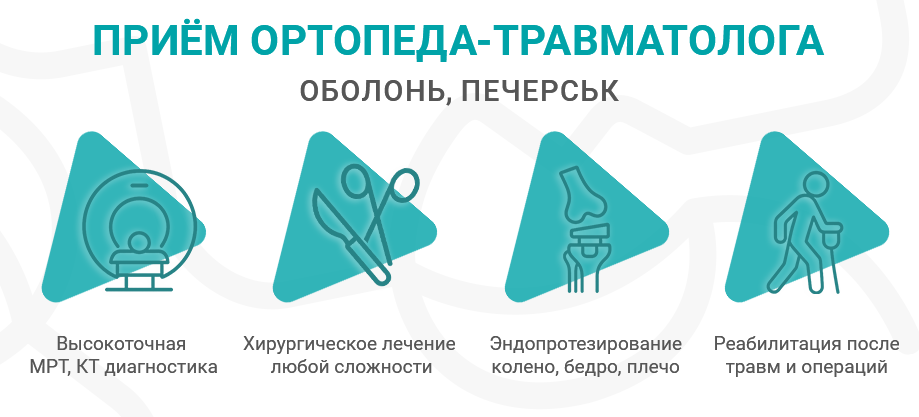 ПРИЁМ ОРТОПЕДА-ТРАВМАТОЛОГА

ОБОЛОНЬ, ПЕЧЕРСЬК

Высокоточная МРТ, КТ диагностика

Хирургическое лечение любой сложности

Эндопротезирование колено, бедро, плечо

Реабилитация после травм и операций